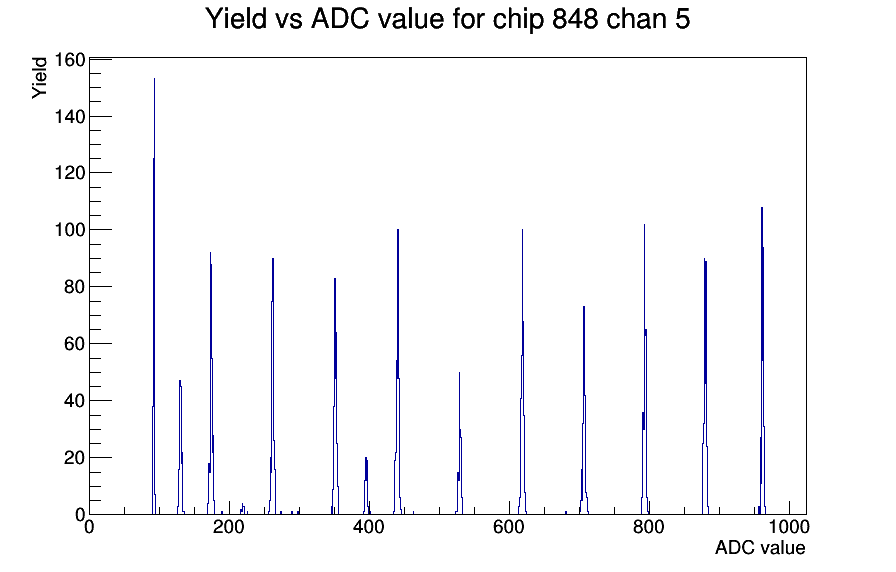 Yield vs ADC value for chip 848 chan 5

Yield

160
140
120
100
80
60
40
20
0

0
200
400
600
800
1000

ADC value